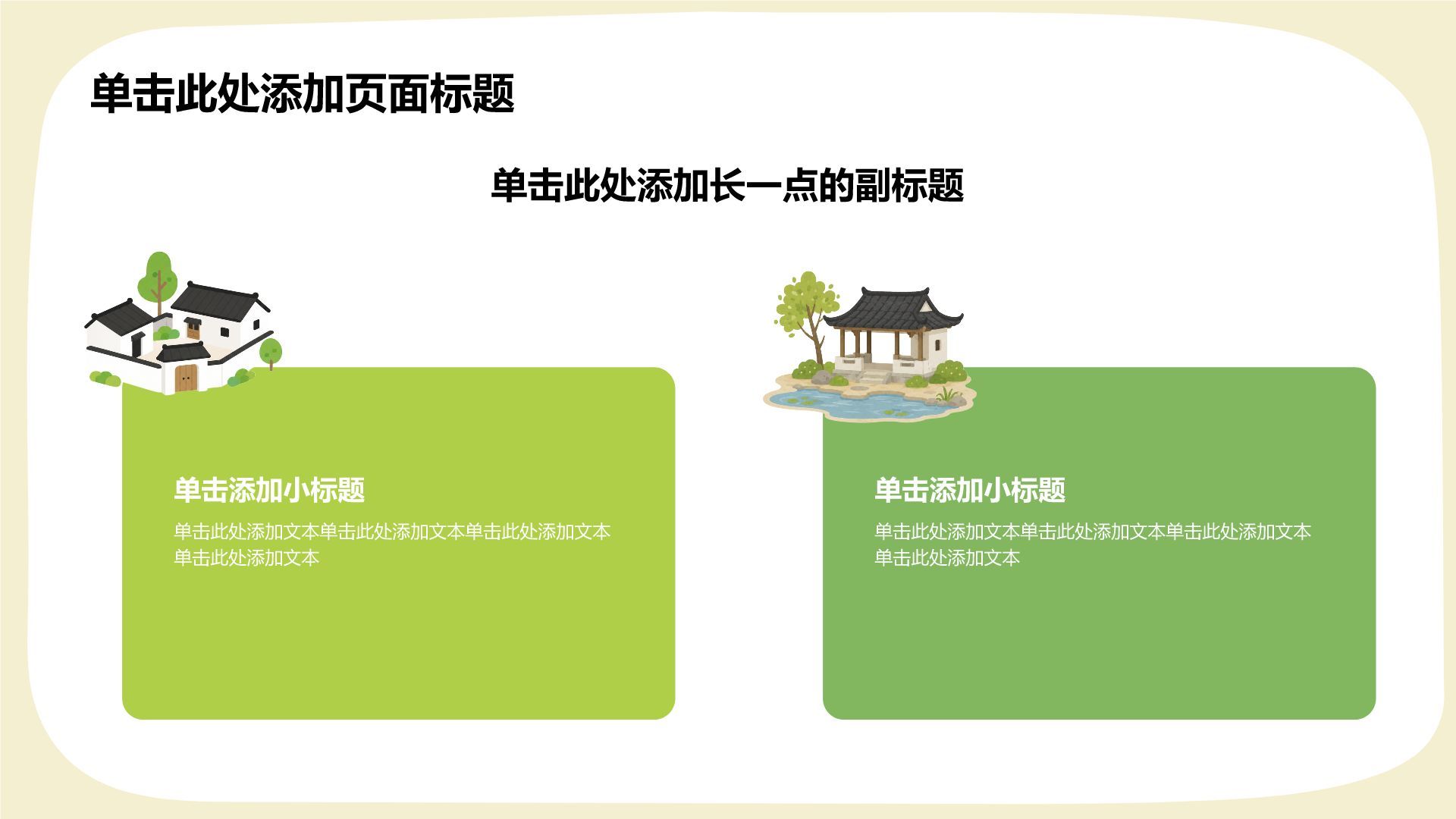 单击此处添加页面标题

单击此处添加长一点的副标题

单击添加小标题

单击此处添加文本单击此处添加文本单击此处添加文本单击此处添加文本

单击添加小标题

单击此处添加文本单击此处添加文本单击此处添加文本单击此处添加文本